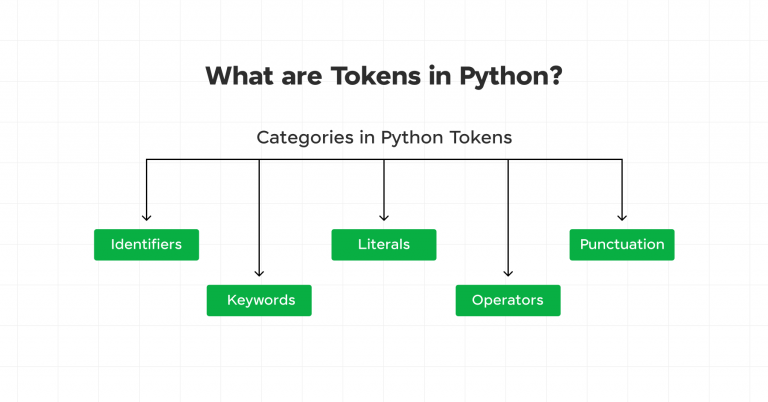 What are Tokens in Python?

Categories in Python Tokens

Identifiers

Keywords

Literals

Operators

Punctuation